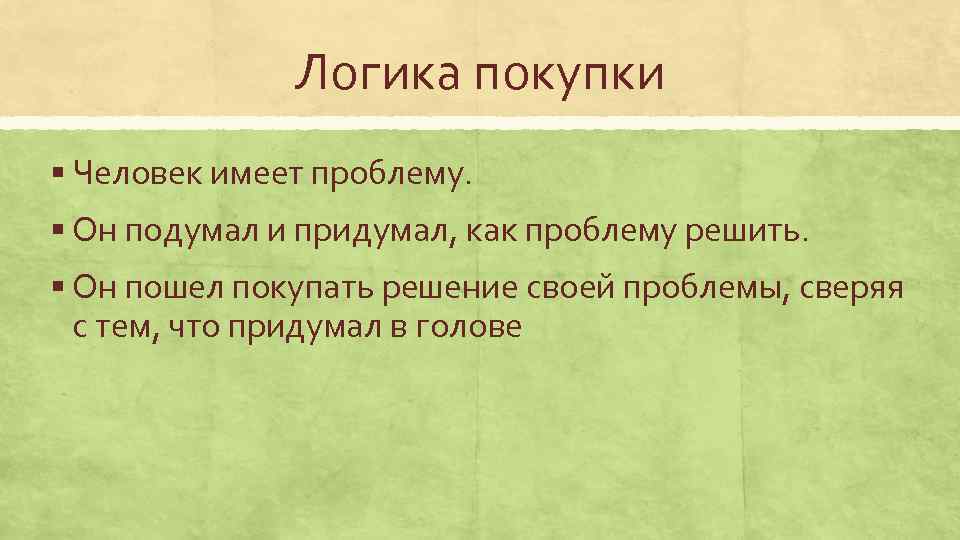 Логика покупки

▪ Человек имеет проблему.

▪ Он подумал и придумал, как проблему решить.

▪ Он пошел покупать решение своей проблемы, сверяя с тем, что придумал в голове